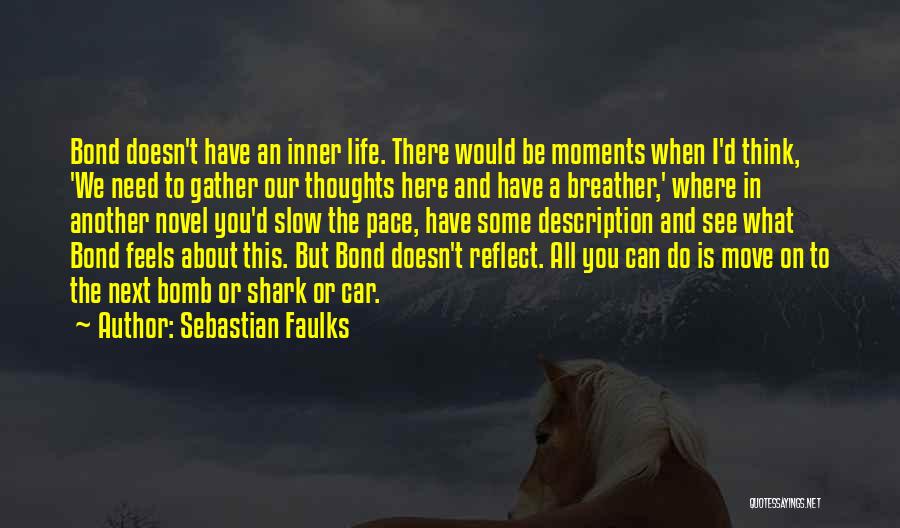 Bond doesn't have an inner life. There would be moments when I'd think, 'We need to gather our thoughts here and have a breather,' where in another novel you'd slow the pace, have some description and see what Bond feels about this. But Bond doesn't reflect. All you can do is move on to the next bomb or shark or car.

~ Author: Sebastian Faulks

QUOTESSAYINGS.NET